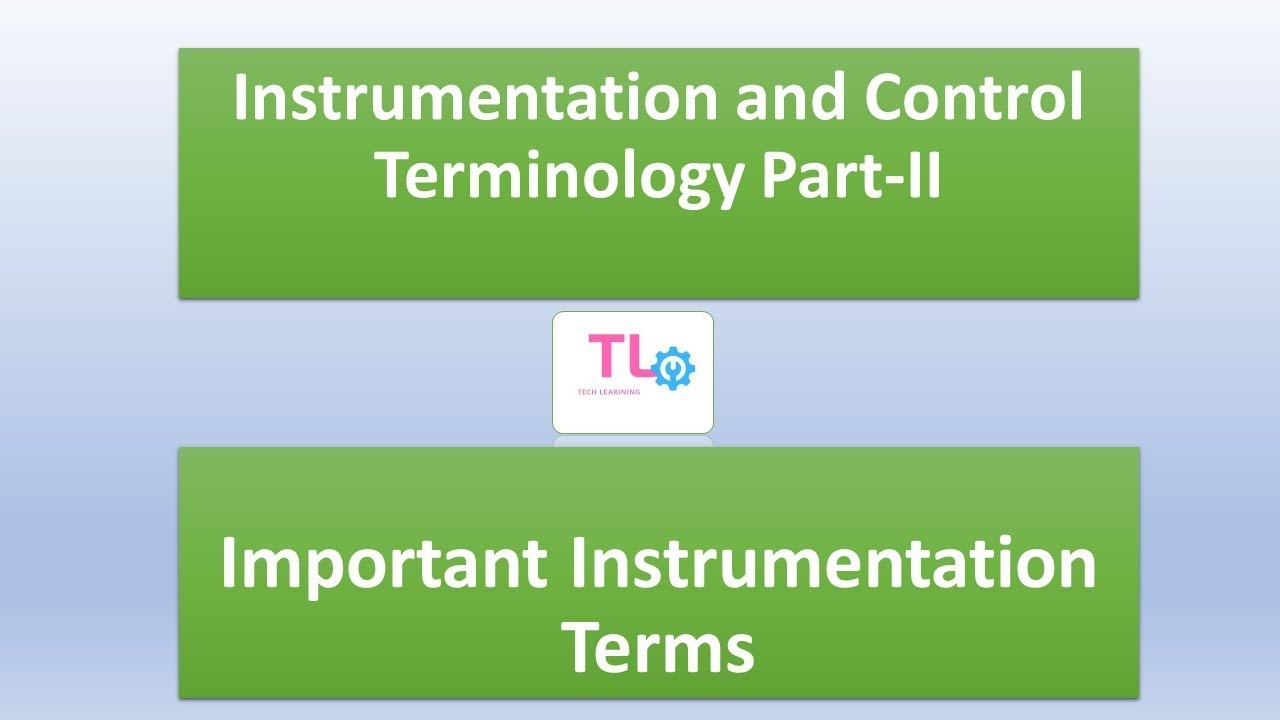 Instrumentation and Control Terminology Part-II

TL
TECH LEARNING

Important Instrumentation Terms